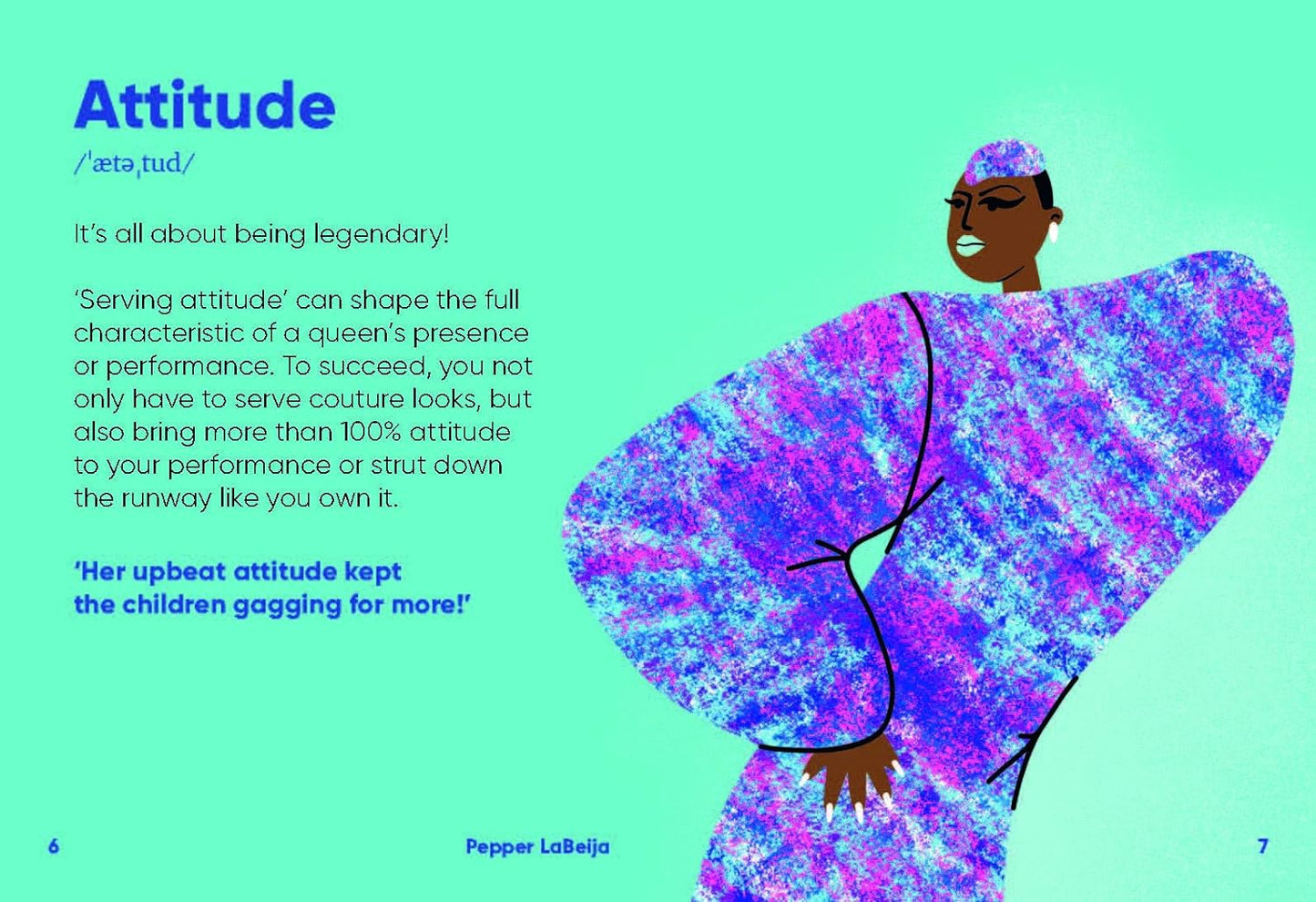 Attitude

/ˈætəˌtud/

It's all about being legendary!

'Serving attitude' can shape the full characteristic of a queen's presence or performance. To succeed, you not only have to serve couture looks, but also bring more than 100% attitude to your performance or strut down the runway like you own it.

'Her upbeat attitude kept the children gagging for more!'

6

Pepper LaBeija

7